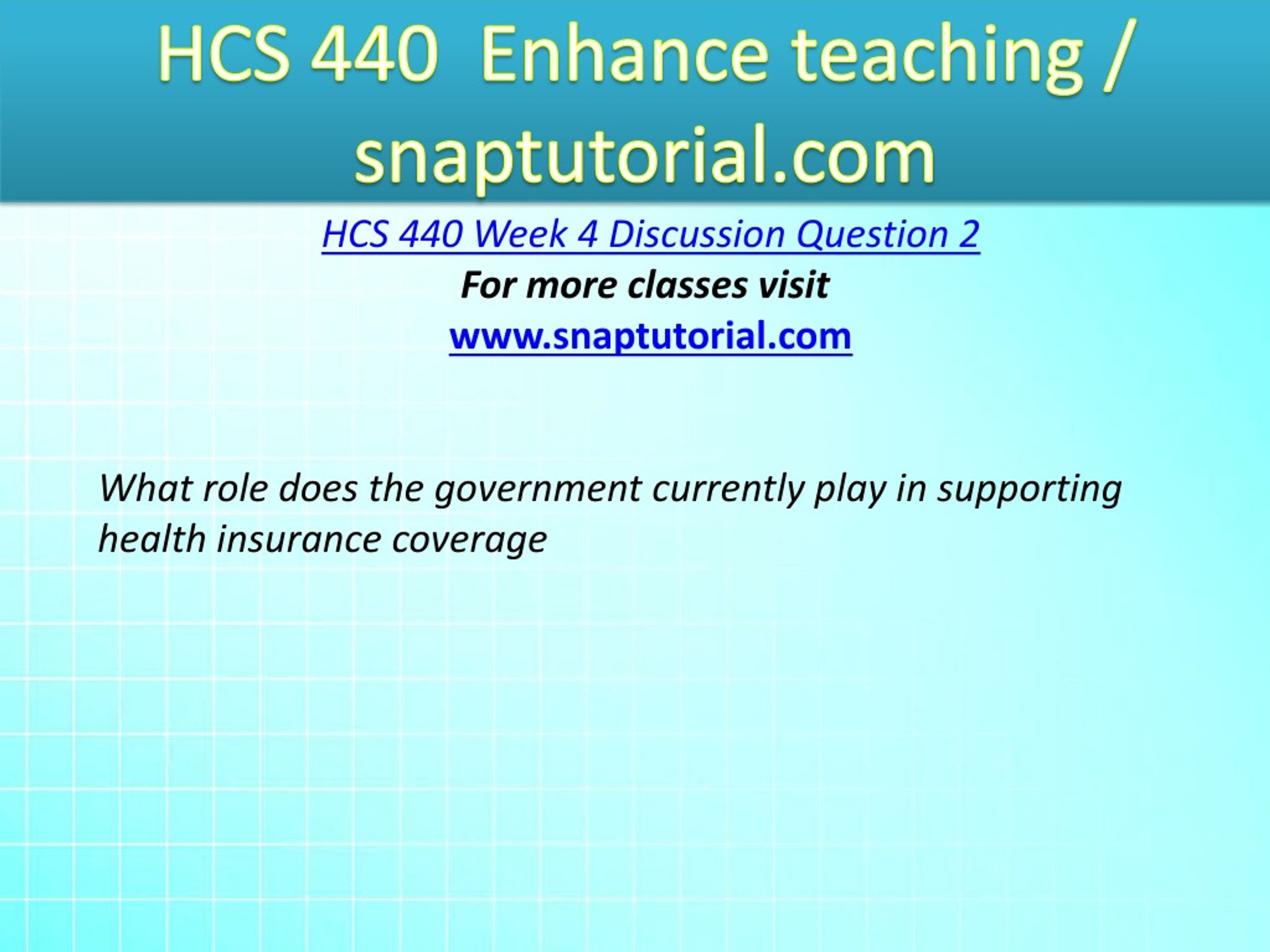 HCS 440 Enhance teaching / snaptutorial.com

HCS 440 Week 4 Discussion Question 2

For more classes visit

www.snaptutorial.com

What role does the government currently play in supporting health insurance coverage